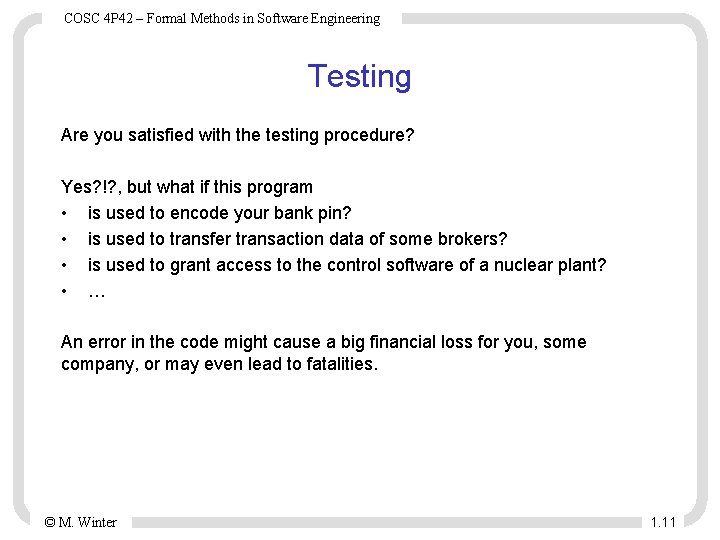 COSC 4P42 – Formal Methods in Software Engineering

Testing

Are you satisfied with the testing procedure?

Yes?!?, but what if this program
• is used to encode your bank pin?
• is used to transfer transaction data of some brokers?
• is used to grant access to the control software of a nuclear plant?
• …

An error in the code might cause a big financial loss for you, some company, or may even lead to fatalities.

© M. Winter

1.11